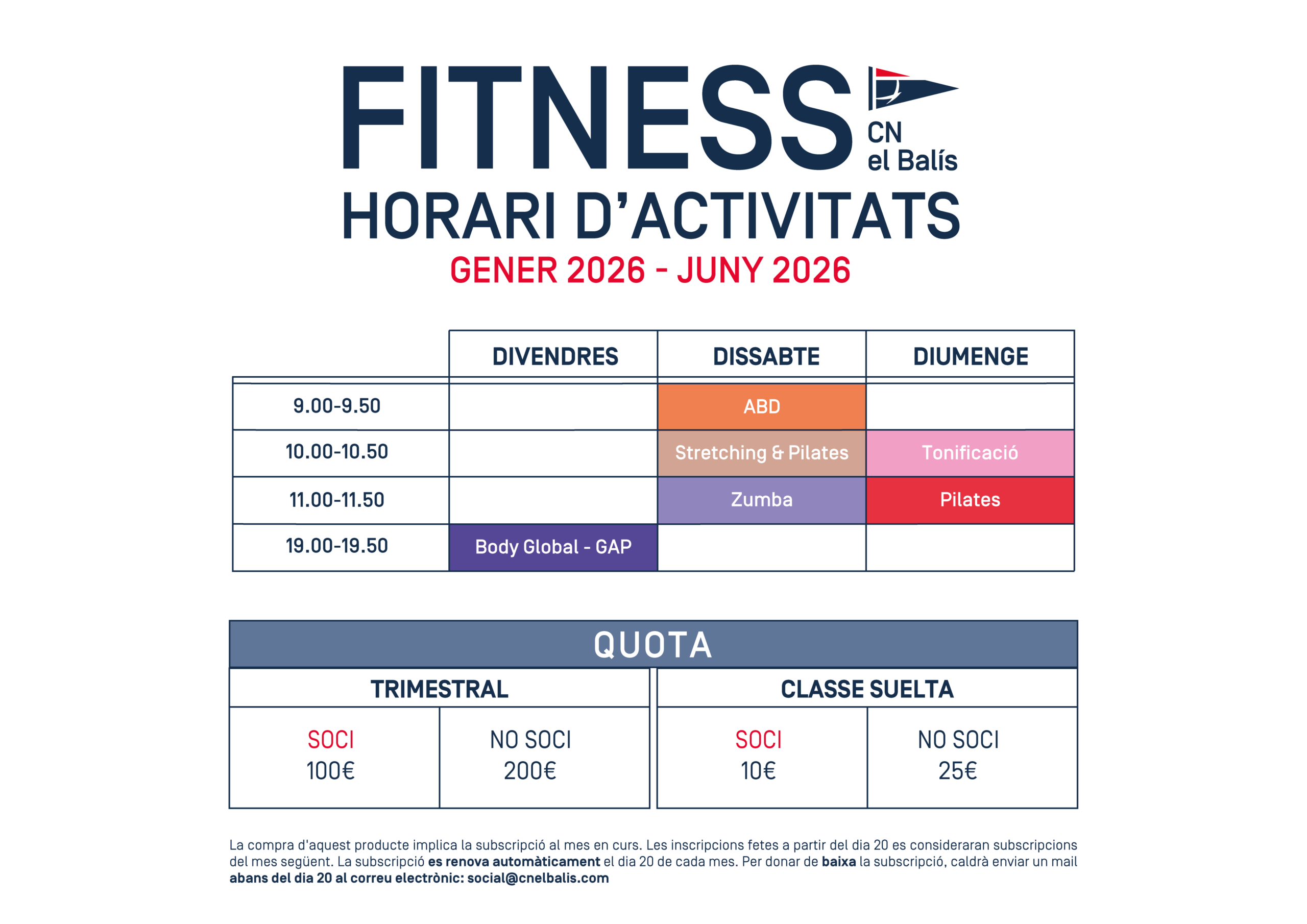 FITNESS CN el Balís

HORARI D'ACTIVITATS

GENER 2026 - JUNY 2026

| | DIVENDRES | DISSABTE | DIUMENGE |
|---|---|---|---|
| 9.00-9.50 | | ABD | |
| 10.00-10.50 | | Stretching & Pilates | Tonificació |
| 11.00-11.50 | | Zumba | Pilates |
| 19.00-19.50 | Body Global - GAP | | |

QUOTA

| TRIMESTRAL | | CLASSE SUELTA | |
|---|---|---|---|
| SOCI 100€ | NO SOCI 200€ | SOCI 10€ | NO SOCI 25€ |

La compra d'aquest producte implica la subscripció al mes en curs. Les inscripcions fetes a partir del dia 20 es consideraran subscripcions del mes següent. La subscripció es renova automàticament el dia 20 de cada mes. Per donar de baixa la subscripció, caldrà enviar un mail abans del dia 20 al correu electrònic: social@cnelbalis.com